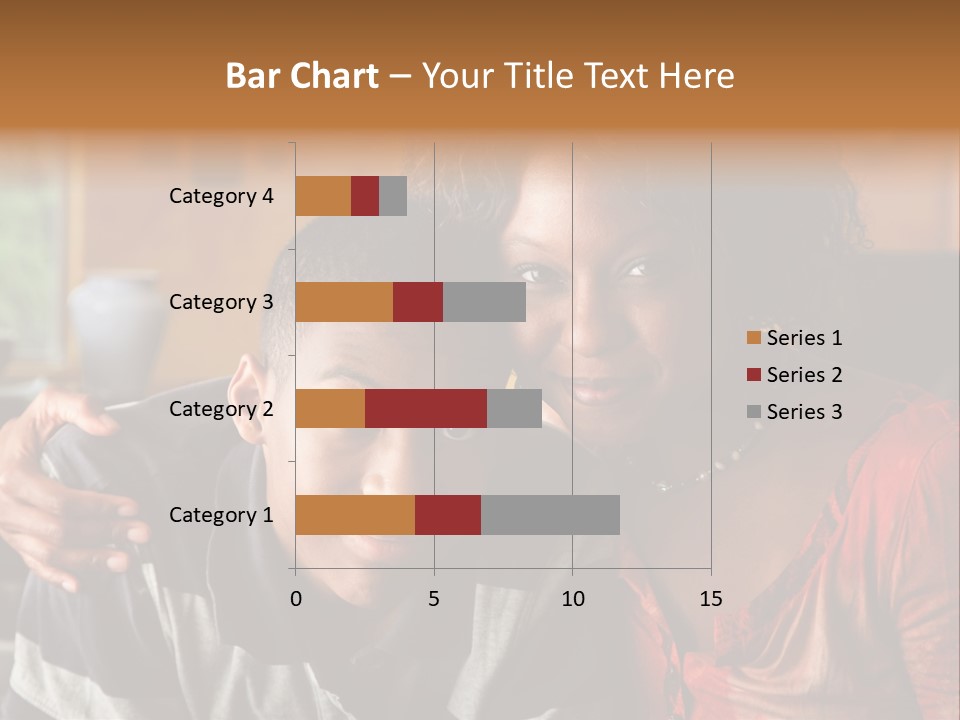 Bar Chart – Your Title Text Here

Category 4
Category 3
Category 2
Category 1

0
5
10
15

Series 1
Series 2
Series 3